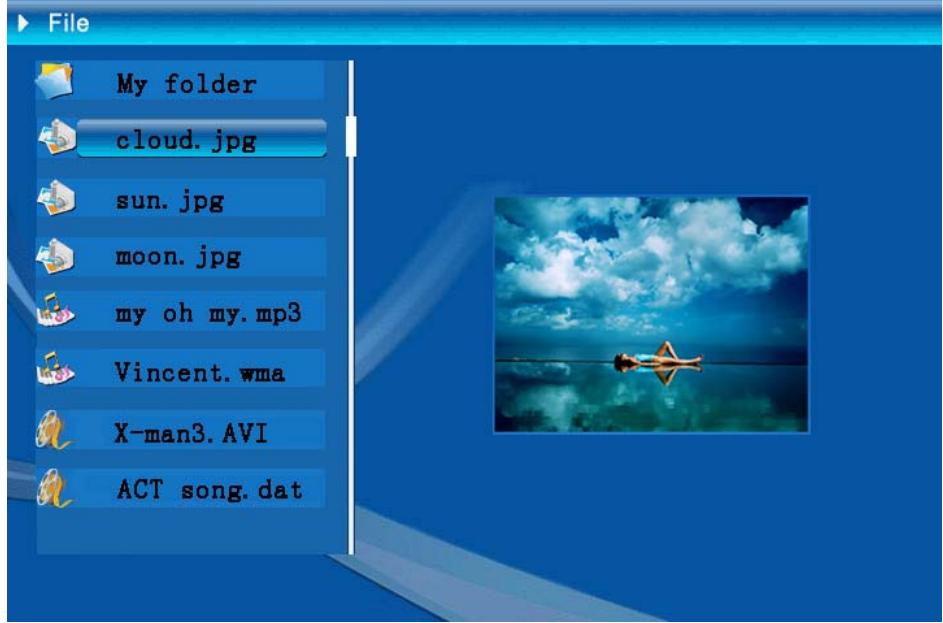 File

My folder

cloud. jpg

sun. jpg

moon. jpg

my oh my. mp3

Vincent. wma

X-man3. AVI

ACT song. dat